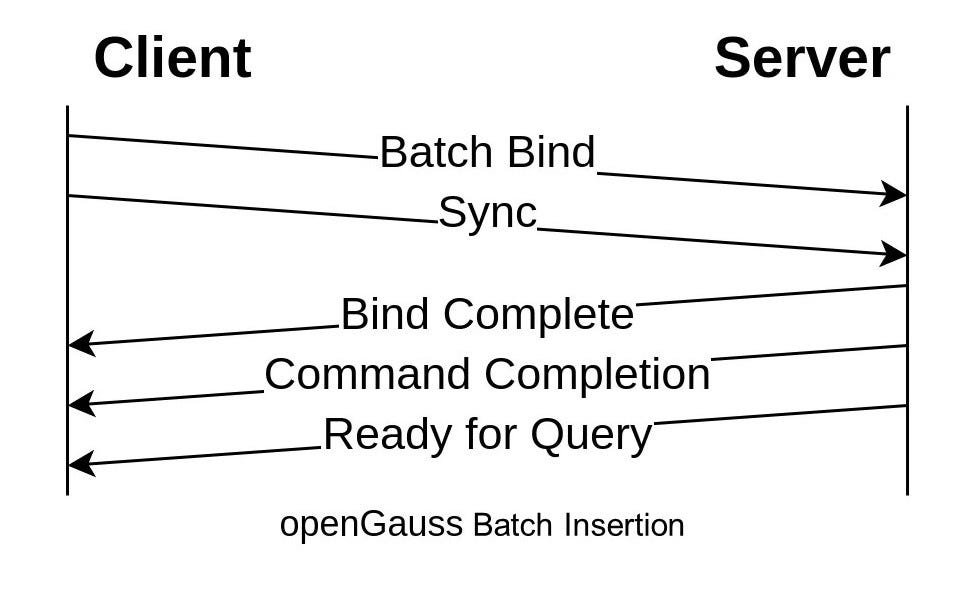 Client

Server

Batch Bind

Sync

Bind Complete

Command Completion

Ready for Query

openGauss Batch Insertion